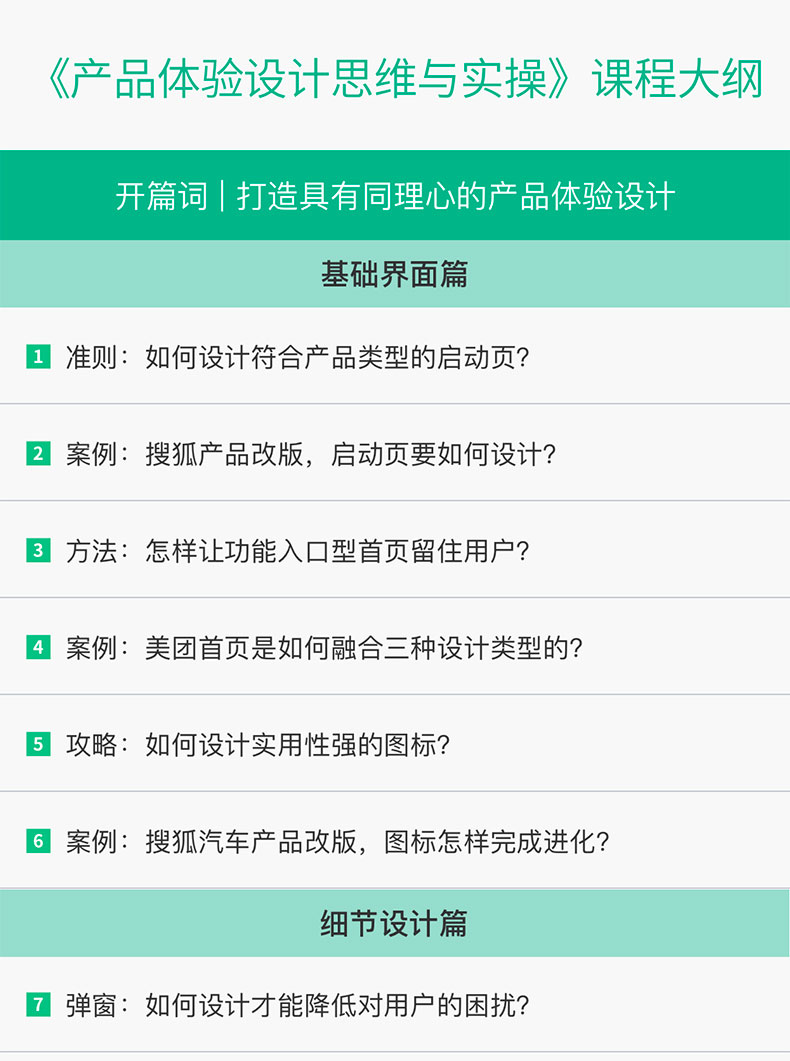 《产品体验设计思维与实操》课程大纲

开篇词｜打造具有同理心的产品体验设计

基础界面篇

1 准则：如何设计符合产品类型的启动页？

2 案例：搜狐产品改版，启动页要如何设计？

3 方法：怎样让功能入口型首页留住用户？

4 案例：美团首页是如何融合三种设计类型的？

5 攻略：如何设计实用性强的图标？

6 案例：搜狐汽车产品改版，图标怎样完成进化？

细节设计篇

7 弹窗：如何设计才能降低对用户的困扰？